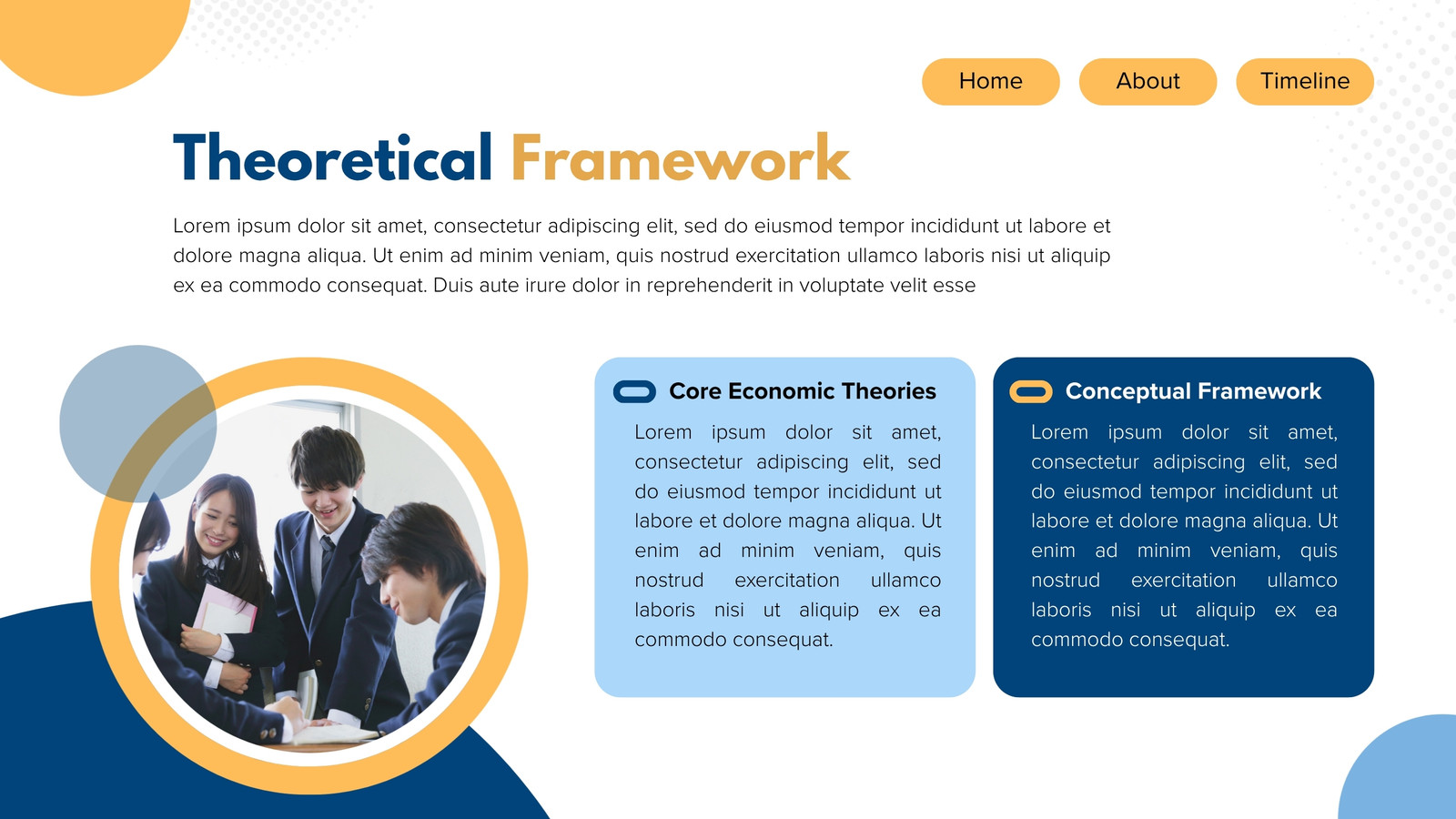 Home
About
Timeline

Theoretical Framework

Lorem ipsum dolor sit amet, consectetur adipiscing elit, sed do eiusmod tempor incididunt ut labore et dolore magna aliqua. Ut enim ad minim veniam, quis nostrud exercitation ullamco laboris nisi ut aliquip ex ea commodo consequat. Duis aute irure dolor in reprehenderit in voluptate velit esse

Core Economic Theories

Lorem ipsum dolor sit amet, consectetur adipiscing elit, sed do eiusmod tempor incididunt ut labore et dolore magna aliqua. Ut enim ad minim veniam, quis nostrud exercitation ullamco laboris nisi ut aliquip ex ea commodo consequat.

Conceptual Framework

Lorem ipsum dolor sit amet, consectetur adipiscing elit, sed do eiusmod tempor incididunt ut labore et dolore magna aliqua. Ut enim ad minim veniam, quis nostrud exercitation ullamco laboris nisi ut aliquip ex ea commodo consequat.